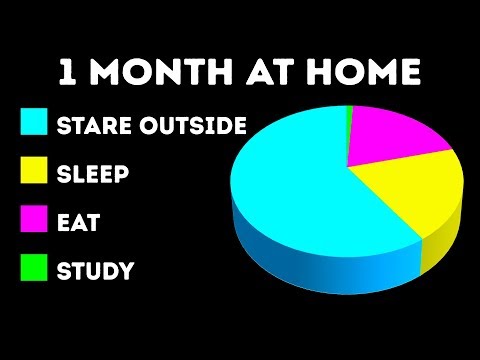 1 MONTH AT HOME

STARE OUTSIDE

SLEEP

EAT

STUDY